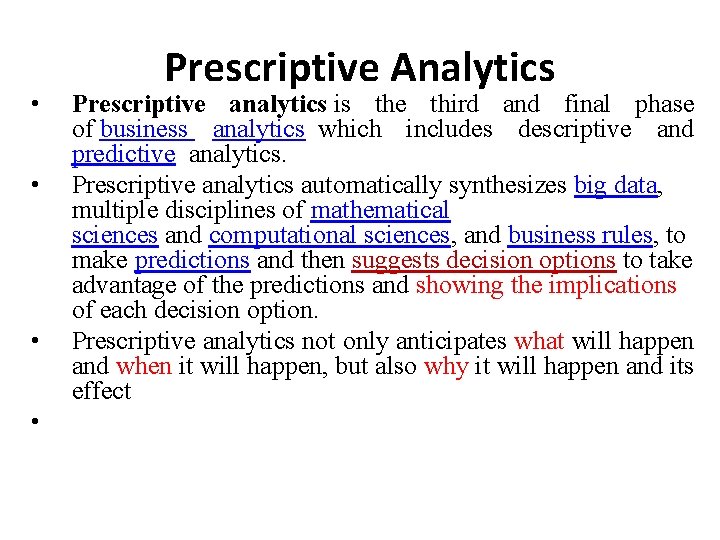 Prescriptive Analytics

• Prescriptive analytics is the third and final phase of business analytics which includes descriptive and predictive analytics.

• Prescriptive analytics automatically synthesizes big data, multiple disciplines of mathematical sciences and computational sciences, and business rules, to make predictions and then suggests decision options to take advantage of the predictions and showing the implications of each decision option.

• Prescriptive analytics not only anticipates what will happen and when it will happen, but also why it will happen and its effect

•